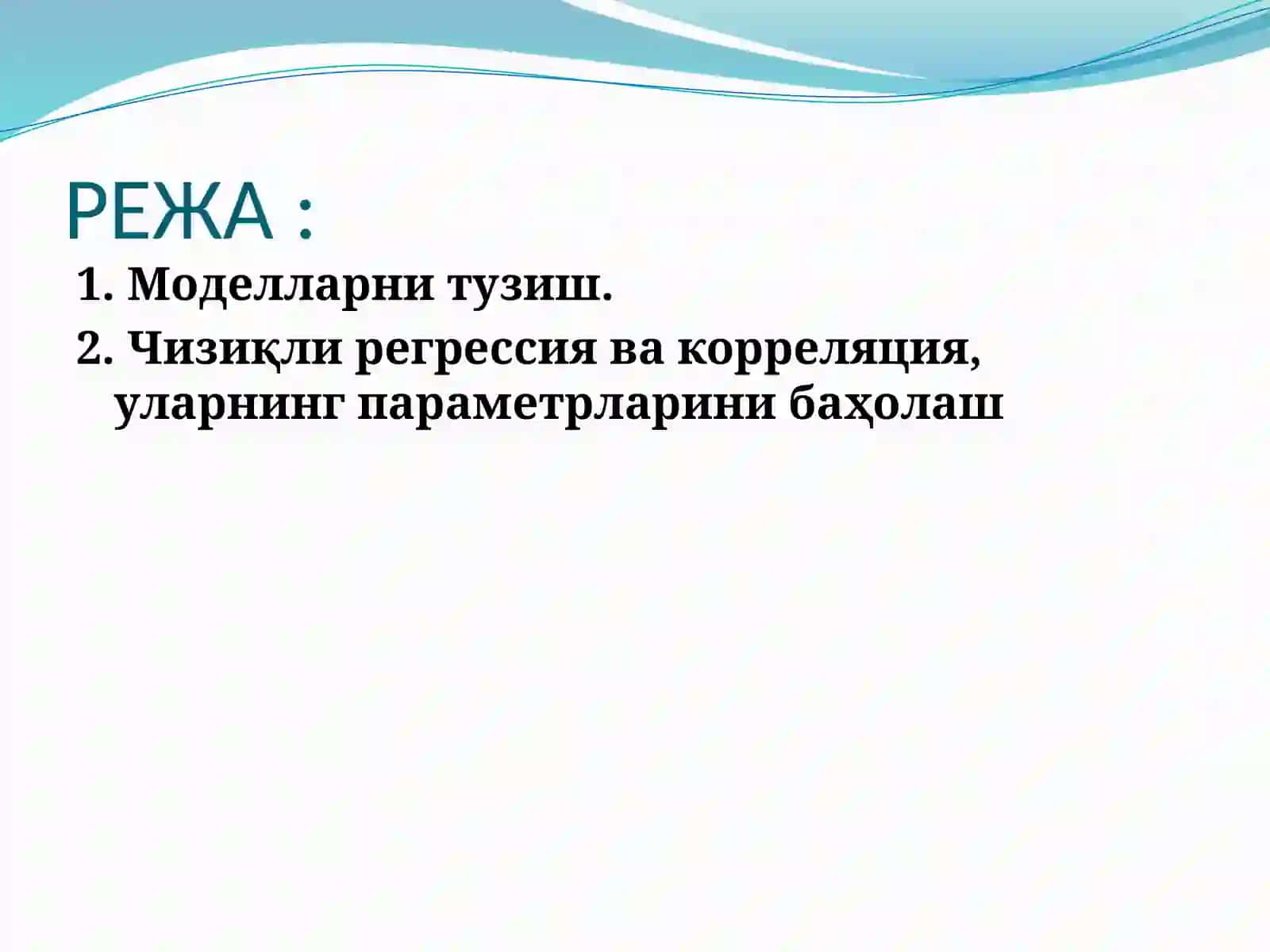 РЕЖА :

1. Моделларни тузиш.

2. Чизиқли регрессия ва корреляция, уларнинг параметрларини баҳолаш